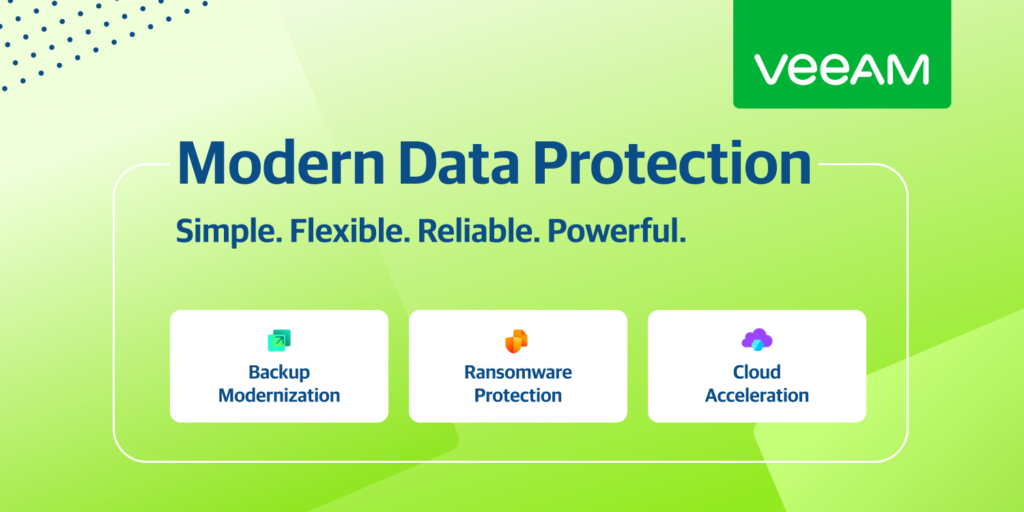 VEEAM

Modern Data Protection

Simple. Flexible. Reliable. Powerful.

Backup Modernization

Ransomware Protection

Cloud Acceleration